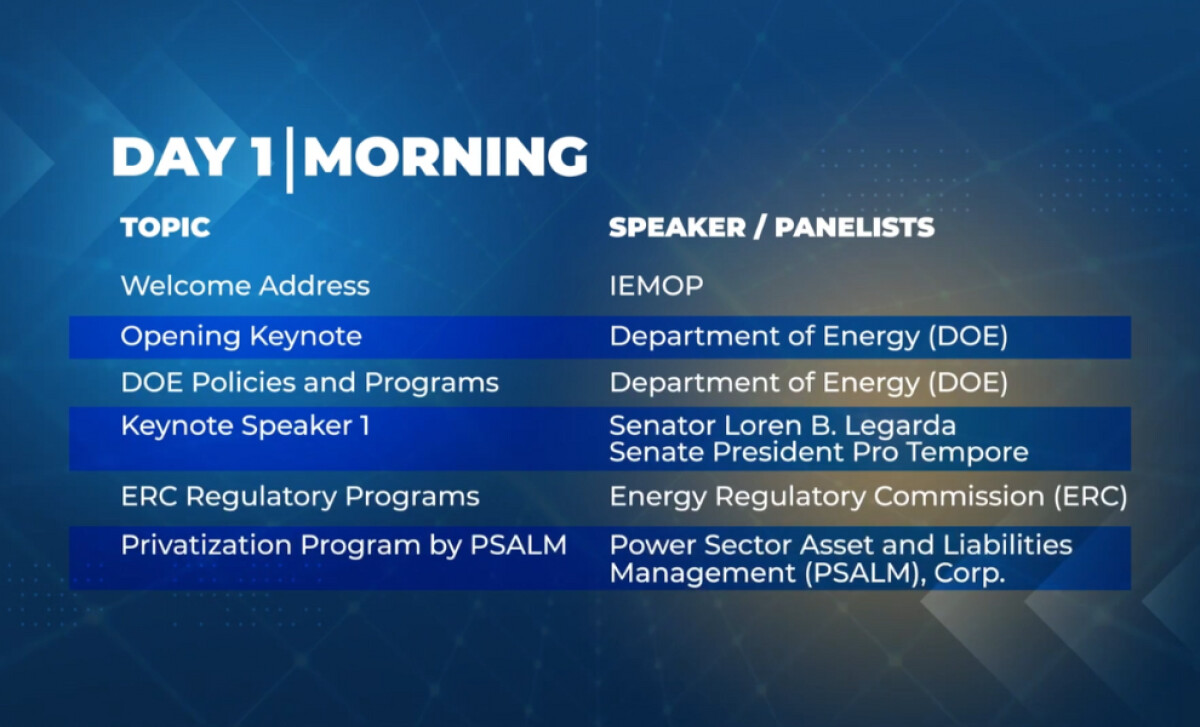 DAY 1 | MORNING

| TOPIC | SPEAKER / PANELISTS |
|---|---|
| Welcome Address | IEMOP |
| Opening Keynote | Department of Energy (DOE) |
| DOE Policies and Programs | Department of Energy (DOE) |
| Keynote Speaker 1 | Senator Loren B. Legarda Senate President Pro Tempore |
| ERC Regulatory Programs | Energy Regulatory Commission (ERC) |
| Privatization Program by PSALM | Power Sector Asset and Liabilities Management (PSALM), Corp. |